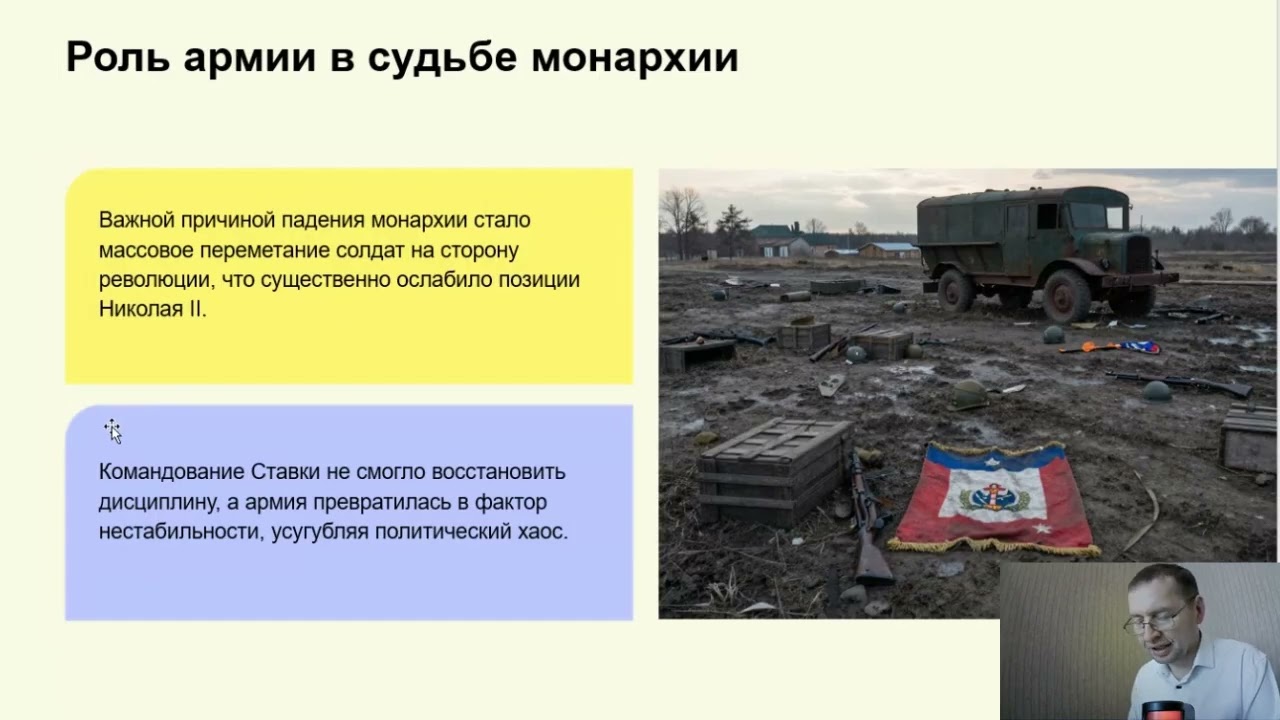 Роль армии в судьбе монархии

Важной причиной падения монархии стало массовое переметание солдат на сторону революции, что существенно ослабило позиции Николая II.

Командование Ставки не смогло восстановить дисциплину, а армия превратилась в фактор нестабильности, усугубляя политический хаос.